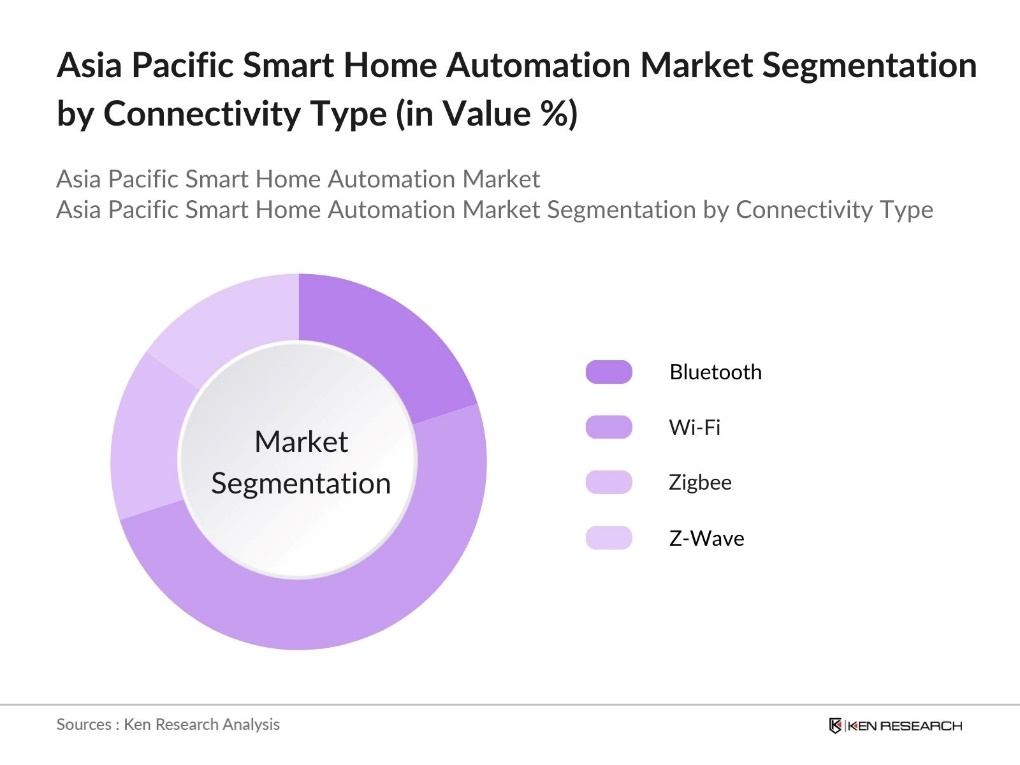 Asia Pacific Smart Home Automation Market Segmentation by Connectivity Type (in Value %)

Asia Pacific Smart Home Automation Market
Asia Pacific Smart Home Automation Market Segmentation by Connectivity Type

Market Segmentation

Bluetooth
Wi-Fi
Zigbee
Z-Wave

Sources : Ken Research Analysis

KEN RESEARCH